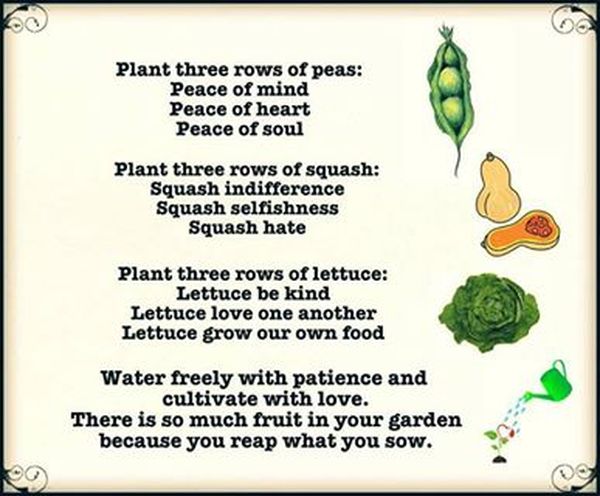 Plant three rows of peas:
Peace of mind
Peace of heart
Peace of soul

Plant three rows of squash:
Squash indifference
Squash selfishness
Squash hate

Plant three rows of lettuce:
Lettuce be kind
Lettuce love one another
Lettuce grow our own food

Water freely with patience and cultivate with love.
There is so much fruit in your garden because you reap what you sow.